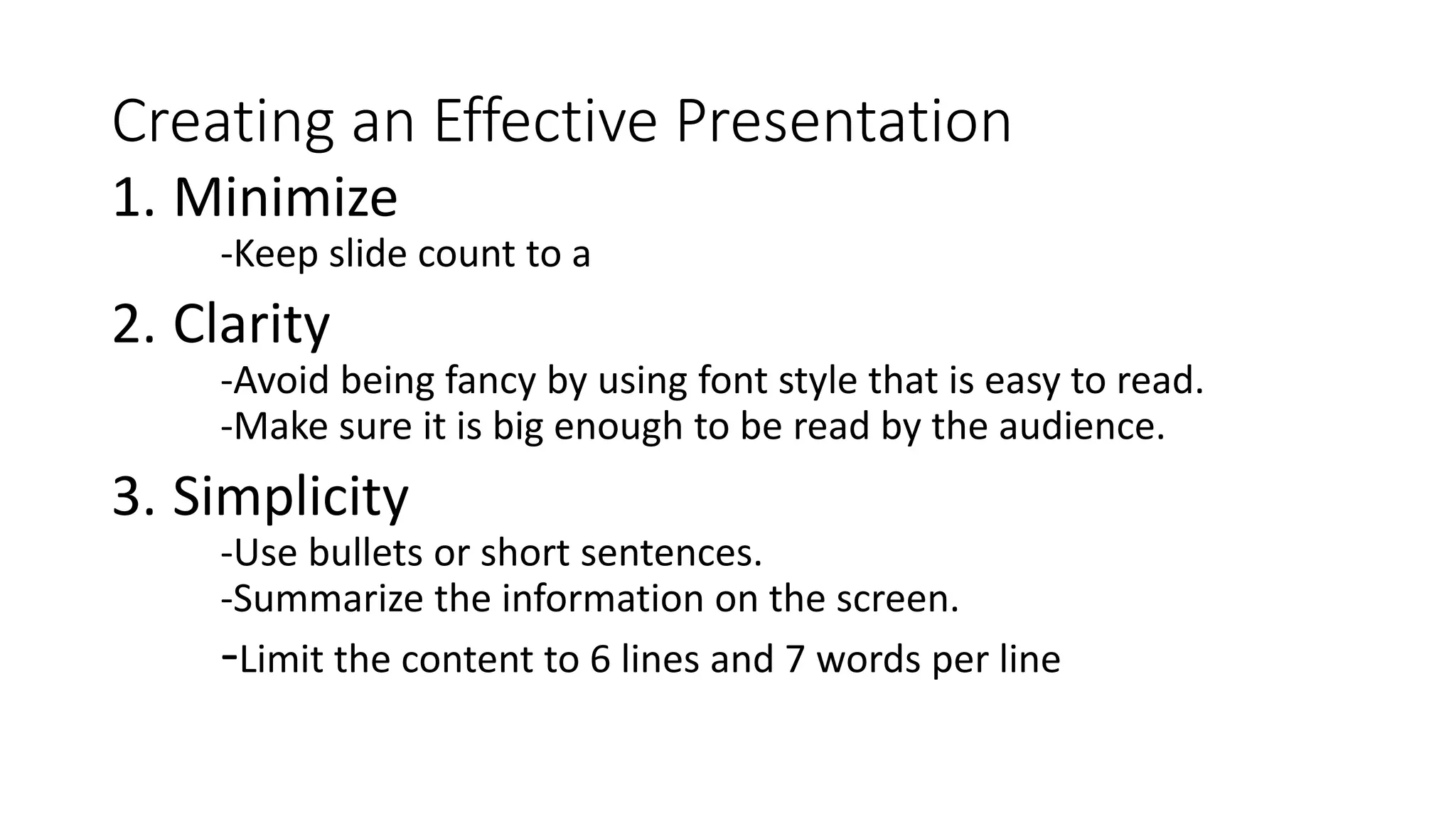 Creating an Effective Presentation

1. Minimize

-Keep slide count to a

2. Clarity

-Avoid being fancy by using font style that is easy to read.
-Make sure it is big enough to be read by the audience.

3. Simplicity

-Use bullets or short sentences.
-Summarize the information on the screen.
-Limit the content to 6 lines and 7 words per line